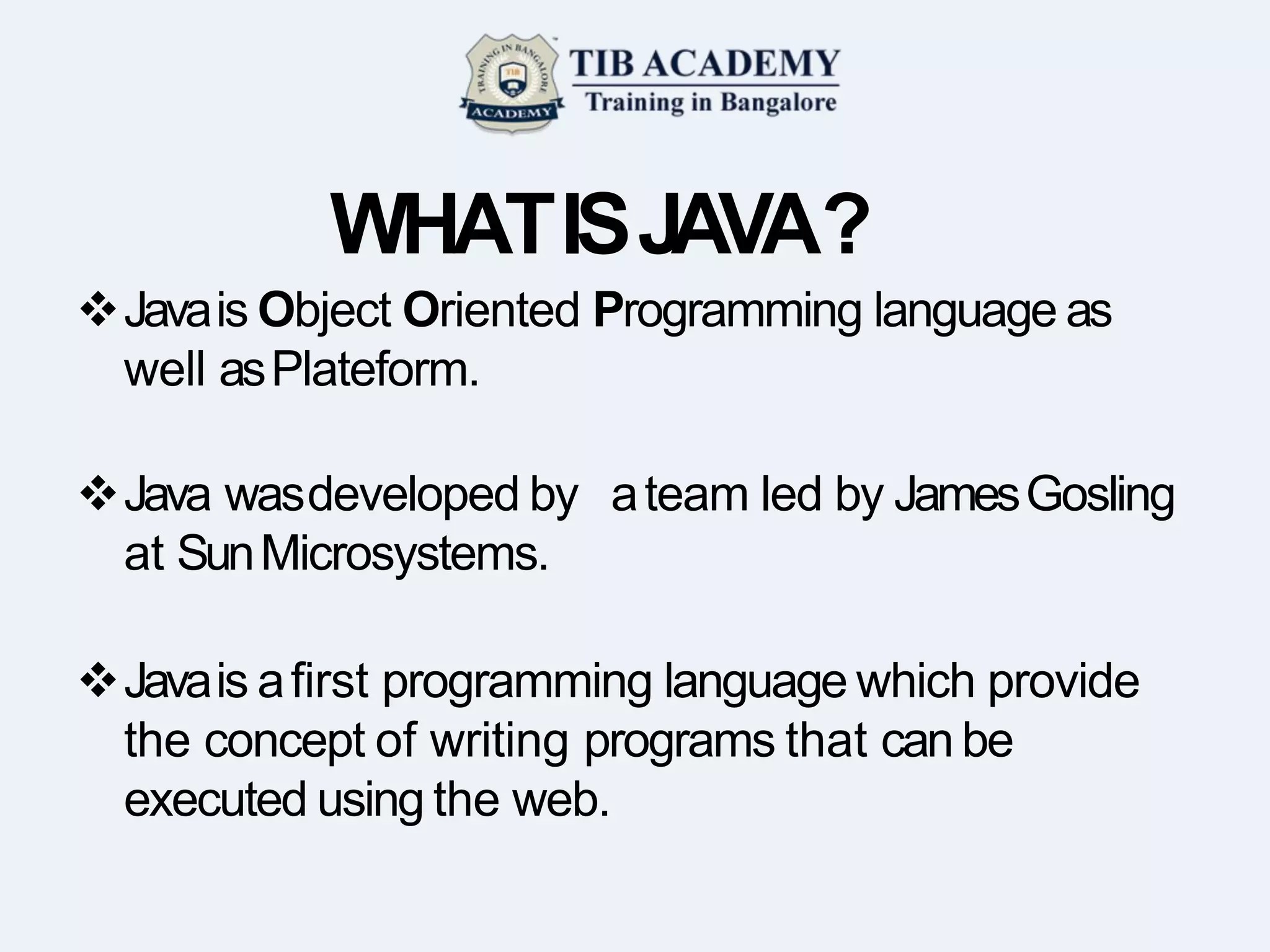 TRAINING IN BANGALORE
TIB
ACADEMY

TIB ACADEMY
Training in Bangalore

WHAT IS JAVA ?

❖ Java is Object Oriented Programming language as well as Plateform.

❖ Java was developed by a team led by James Gosling at Sun Microsystems.

❖ Java is a first programming language which provide the concept of writing programs that can be executed using the web.